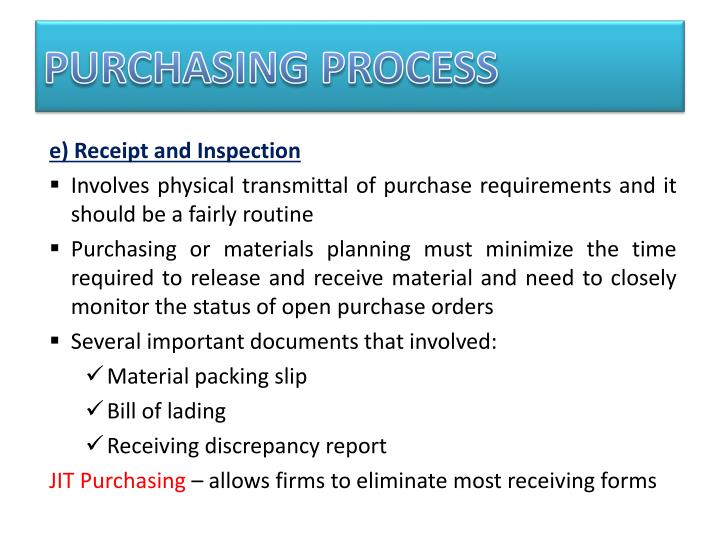 PURCHASING PROCESS

e) Receipt and Inspection

▪ Involves physical transmittal of purchase requirements and it should be a fairly routine

▪ Purchasing or materials planning must minimize the time required to release and receive material and need to closely monitor the status of open purchase orders

▪ Several important documents that involved:

✓ Material packing slip

✓ Bill of lading

✓ Receiving discrepancy report

JIT Purchasing – allows firms to eliminate most receiving forms